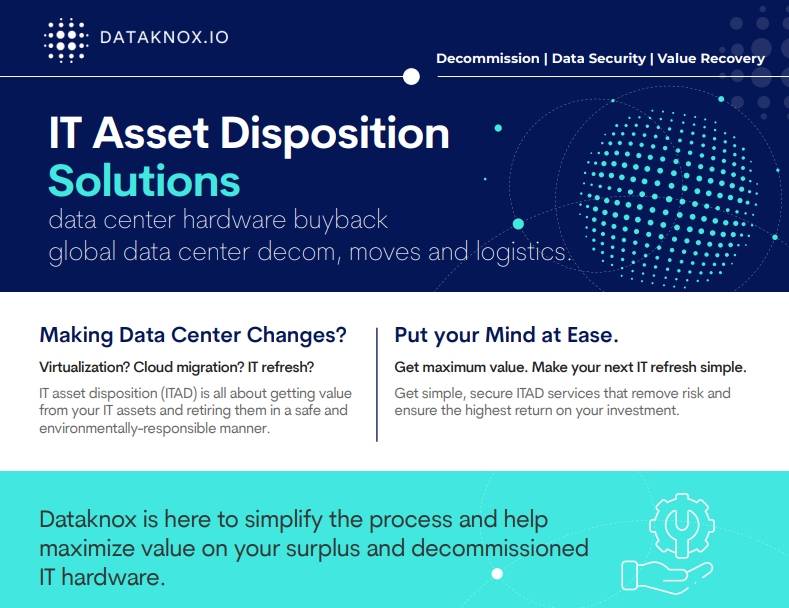 DATAKNOX.IO

Decommission | Data Security | Value Recovery

IT Asset Disposition Solutions

data center hardware buyback
global data center decom, moves and logistics.

Making Data Center Changes?

Virtualization? Cloud migration? IT refresh?

IT asset disposition (ITAD) is all about getting value from your IT assets and retiring them in a safe and environmentally-responsible manner.

Put your Mind at Ease.

Get maximum value. Make your next IT refresh simple.

Get simple, secure ITAD services that remove risk and ensure the highest return on your investment.

Dataknox is here to simplify the process and help maximize value on your surplus and decommissioned IT hardware.